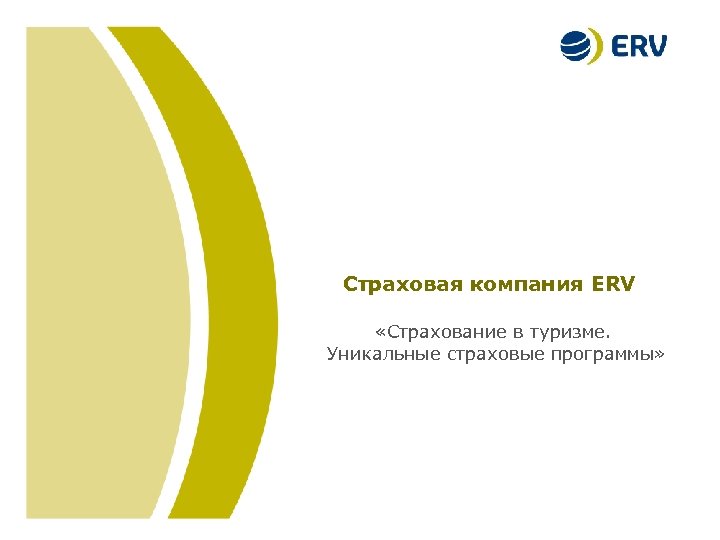 ERV

Страховая компания ERV

«Страхование в туризме.
Уникальные страховые программы»